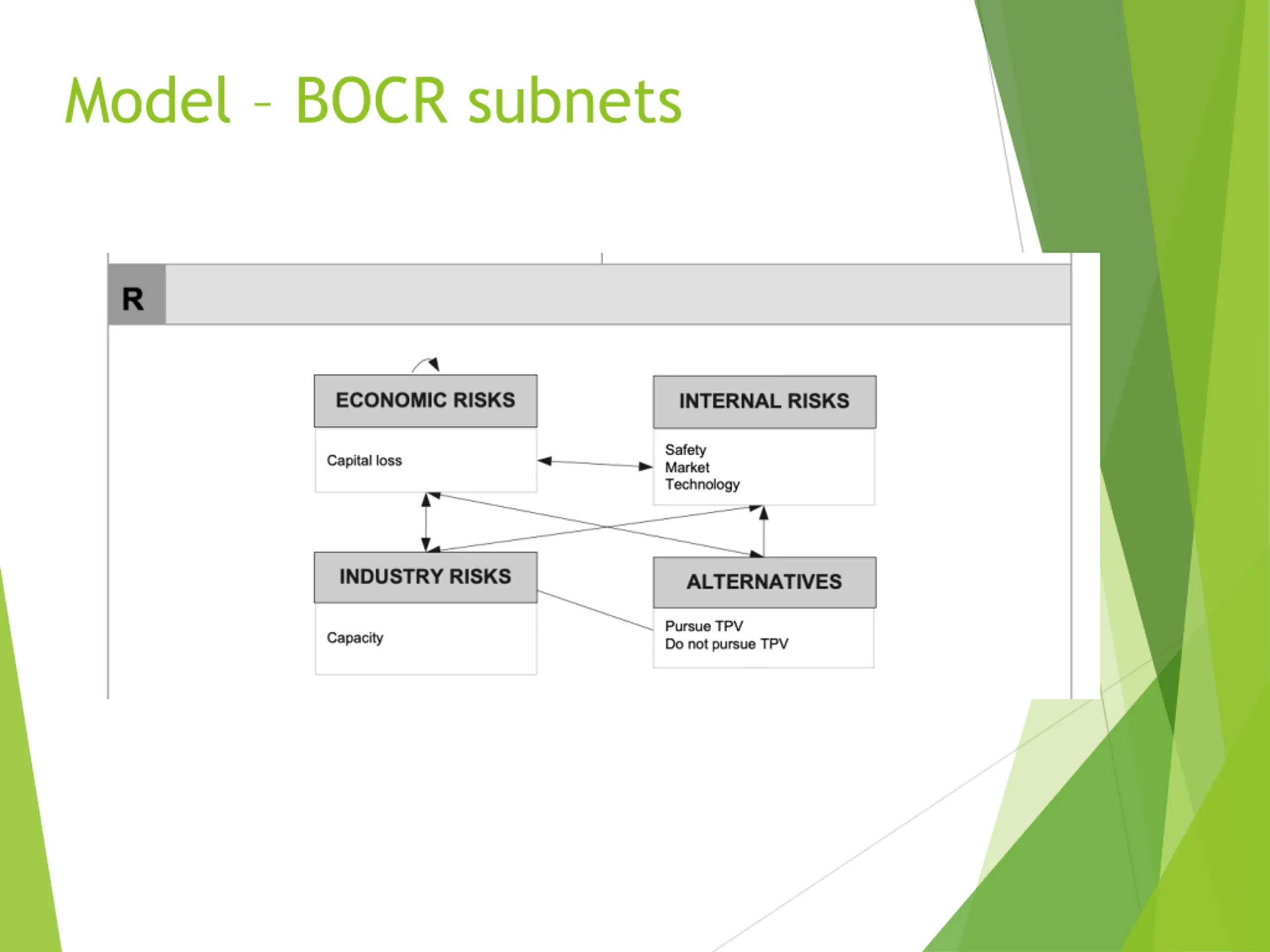 Model – BOCR subnets

R

ECONOMIC RISKS

Capital loss

INTERNAL RISKS

Safety
Market
Technology

INDUSTRY RISKS

Capacity

ALTERNATIVES

Pursue TPV
Do not pursue TPV